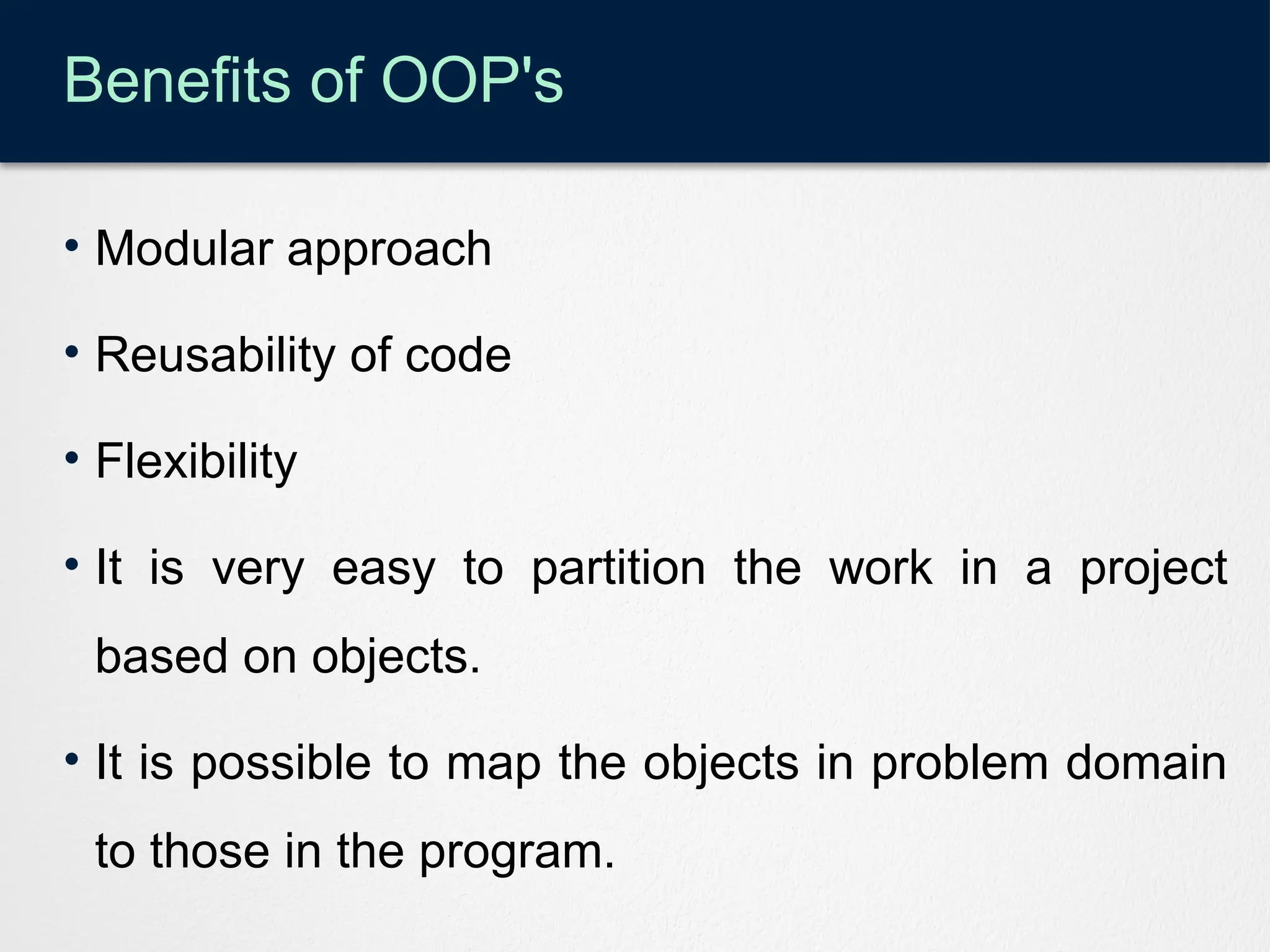 Benefits of OOP's

• Modular approach

• Reusability of code

• Flexibility

• It is very easy to partition the work in a project based on objects.

• It is possible to map the objects in problem domain to those in the program.